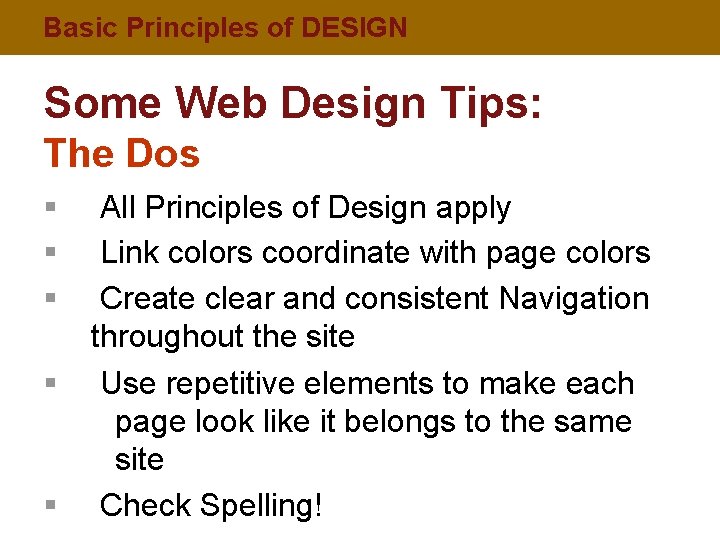 Basic Principles of DESIGN

Some Web Design Tips:
The Dos

▪ All Principles of Design apply
▪ Link colors coordinate with page colors
▪ Create clear and consistent Navigation throughout the site
▪ Use repetitive elements to make each page look like it belongs to the same site
▪ Check Spelling!